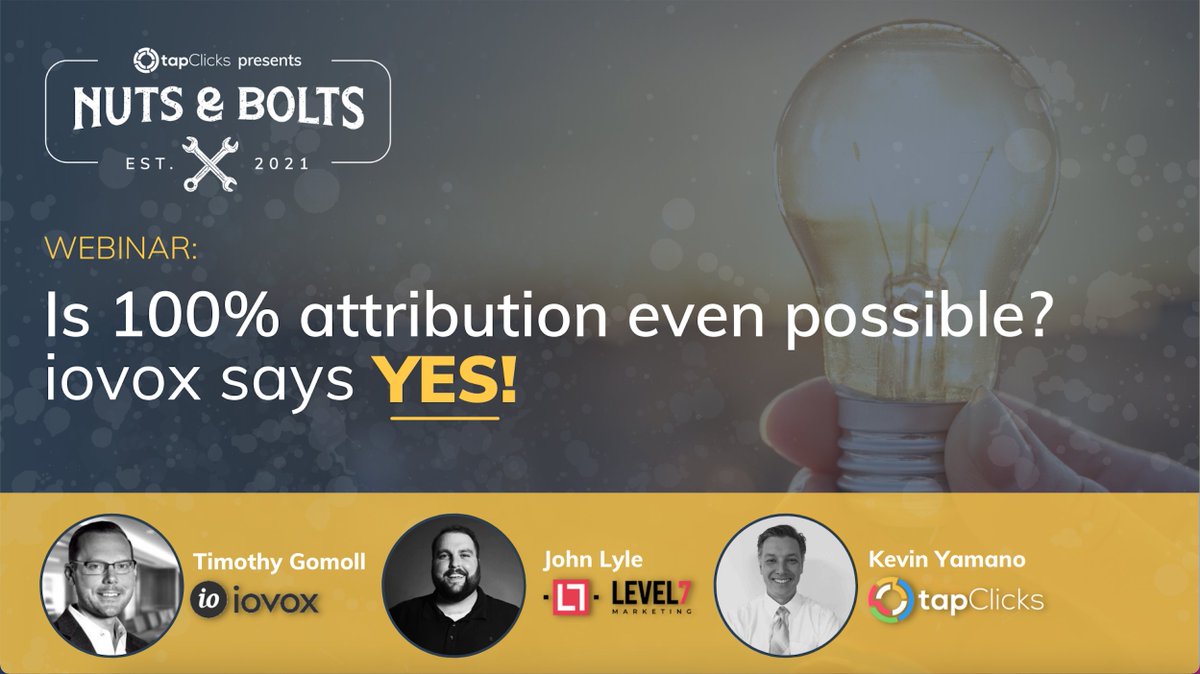 tapClicks presents
NUTS & BOLTS
EST. 2021

WEBINAR:
Is 100% attribution even possible? iovox says YES!

Timothy Gomoll
io iovox

John Lyle
L7 LEVEL7 MARKETING

Kevin Yamano
tapClicks